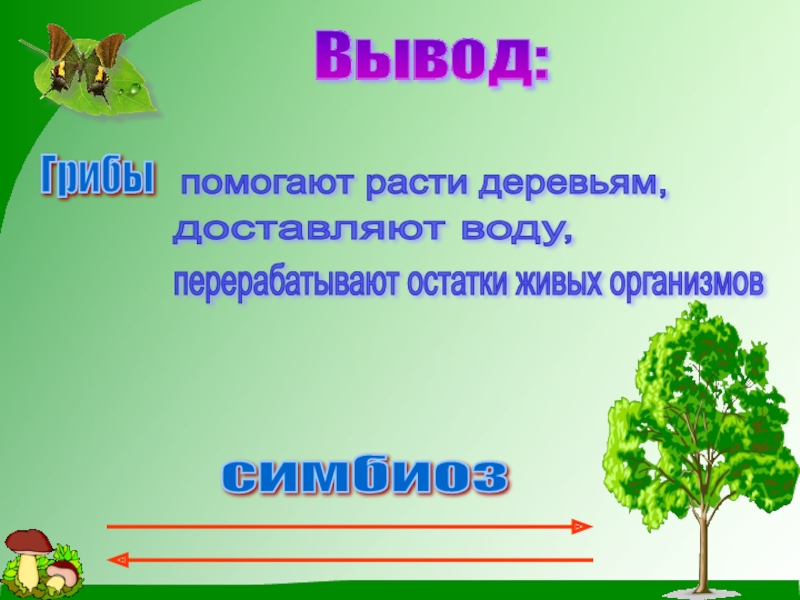 Вывод:

Грибы помогают расти деревьям, доставляют воду, перерабатывают остатки живых организмов

симбиоз